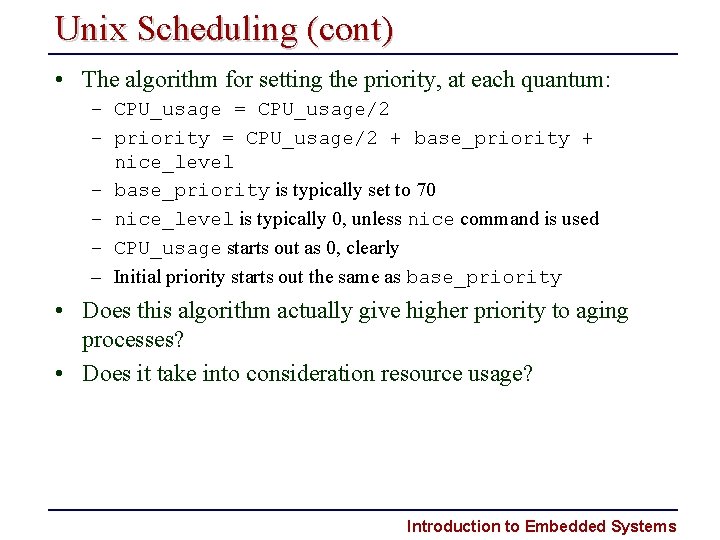 Unix Scheduling (cont)

• The algorithm for setting the priority, at each quantum:
  – CPU_usage = CPU_usage/2
  – priority = CPU_usage/2 + base_priority + nice_level
  – base_priority is typically set to 70
  – nice_level is typically 0, unless nice command is used
  – CPU_usage starts out as 0, clearly
  – Initial priority starts out the same as base_priority
• Does this algorithm actually give higher priority to aging processes?
• Does it take into consideration resource usage?

Introduction to Embedded Systems